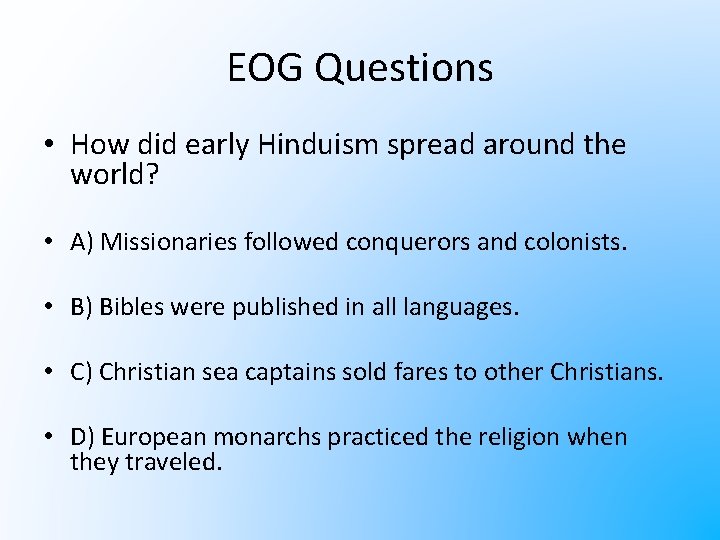 EOG Questions

• How did early Hinduism spread around the world?

• A) Missionaries followed conquerors and colonists.

• B) Bibles were published in all languages.

• C) Christian sea captains sold fares to other Christians.

• D) European monarchs practiced the religion when they traveled.